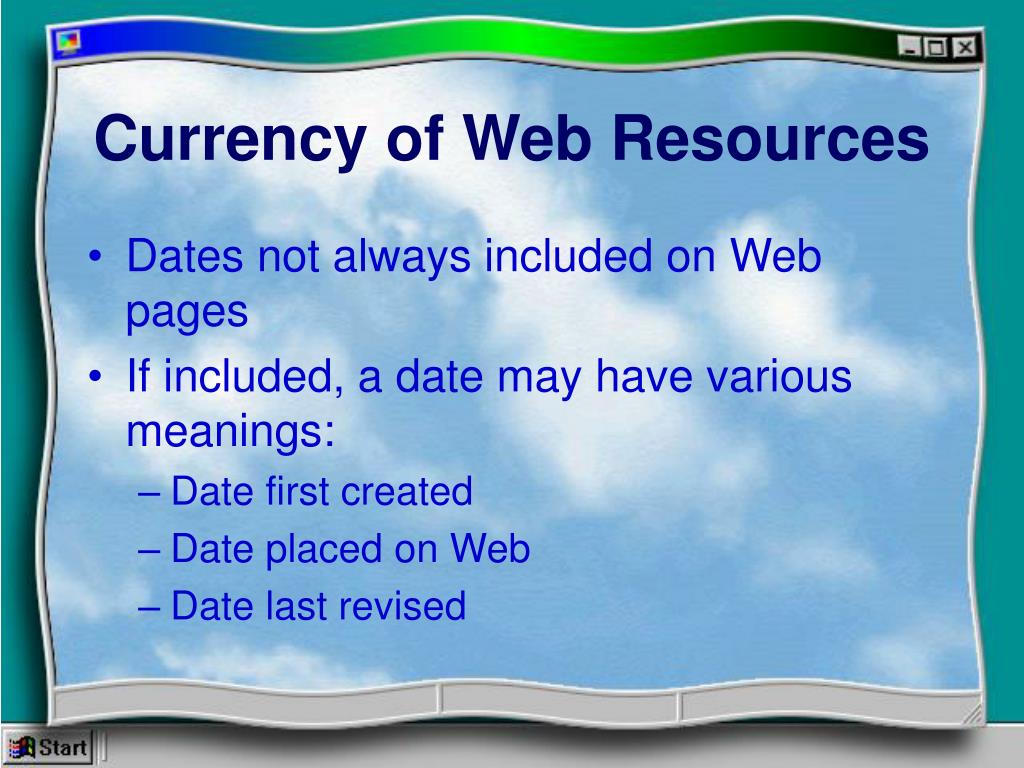 Currency of Web Resources

• Dates not always included on Web pages

• If included, a date may have various meanings:

– Date first created

– Date placed on Web

– Date last revised

Start